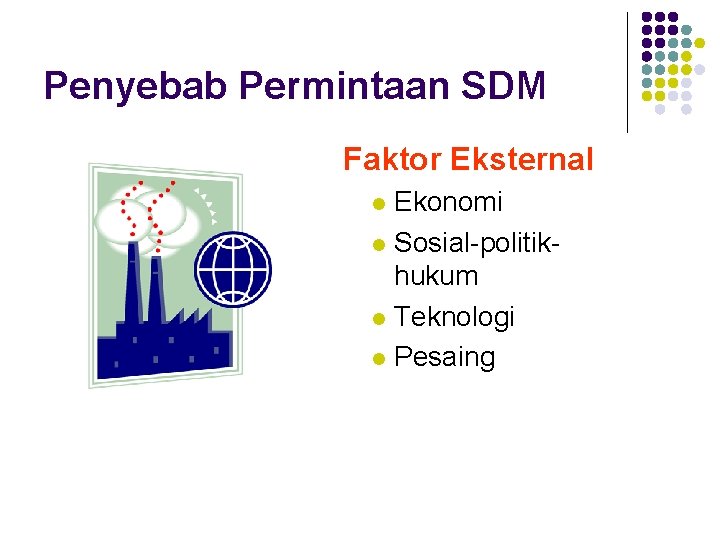 Penyebab Permintaan SDM

Faktor Eksternal

- Ekonomi
- Sosial-politik-hukum
- Teknologi
- Pesaing